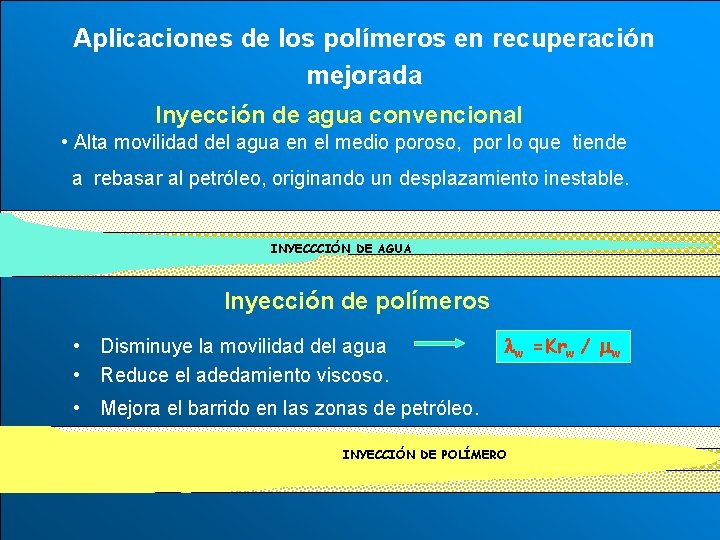 Aplicaciones de los polímeros en recuperación mejorada

Inyección de agua convencional

• Alta movilidad del agua en el medio poroso, por lo que tiende a rebasar al petróleo, originando un desplazamiento inestable.

INYECCCIÓN DE AGUA

Inyección de polímeros

• Disminuye la movilidad del agua

$\lambda_w = Kr_w / \mu_w$

• Reduce el adedamiento viscoso.

• Mejora el barrido en las zonas de petróleo.

INYECCIÓN DE POLÍMERO